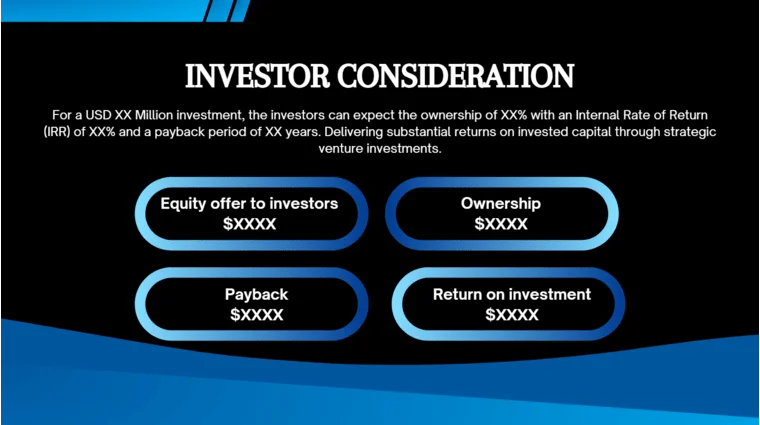 INVESTOR CONSIDERATION

For a USD XX Million investment, the investors can expect the ownership of XX% with an Internal Rate of Return (IRR) of XX% and a payback period of XX years. Delivering substantial returns on invested capital through strategic venture investments.

Equity offer to investors
$XXXX

Ownership
$XXXX

Payback
$XXXX

Return on investment
$XXXX